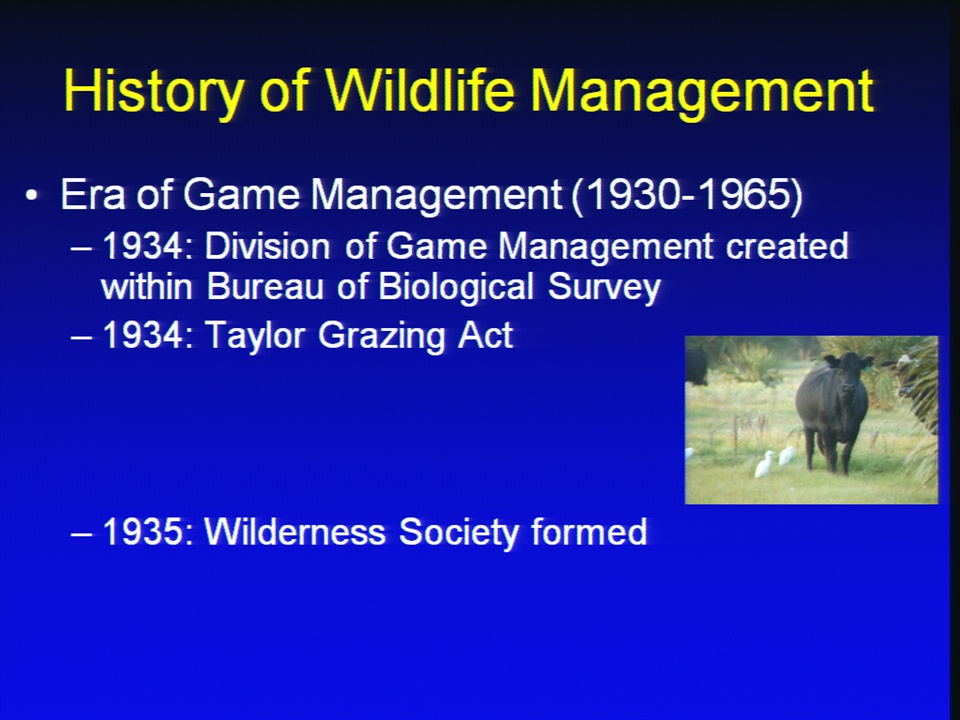 History of Wildlife Management

• Era of Game Management (1930-1965)
– 1934: Division of Game Management created within Bureau of Biological Survey
– 1934: Taylor Grazing Act
– 1935: Wilderness Society formed